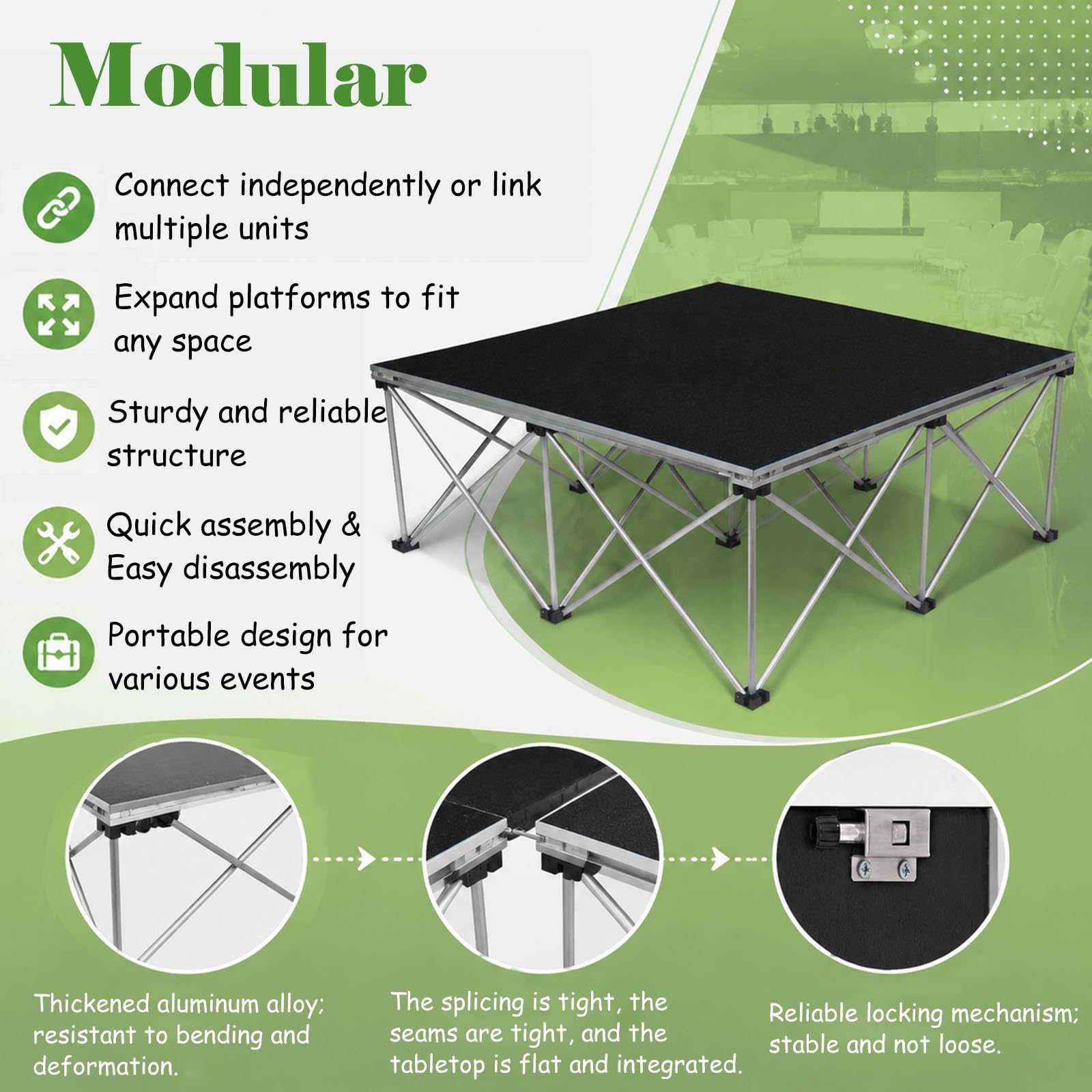 Modular

Connect independently or link multiple units

Expand platforms to fit any space

Sturdy and reliable structure

Quick assembly & Easy disassembly

Portable design for various events

Thickened aluminum alloy; resistant to bending and deformation.

The splicing is tight, the seams are tight, and the tabletop is flat and integrated.

Reliable locking mechanism; stable and not loose.